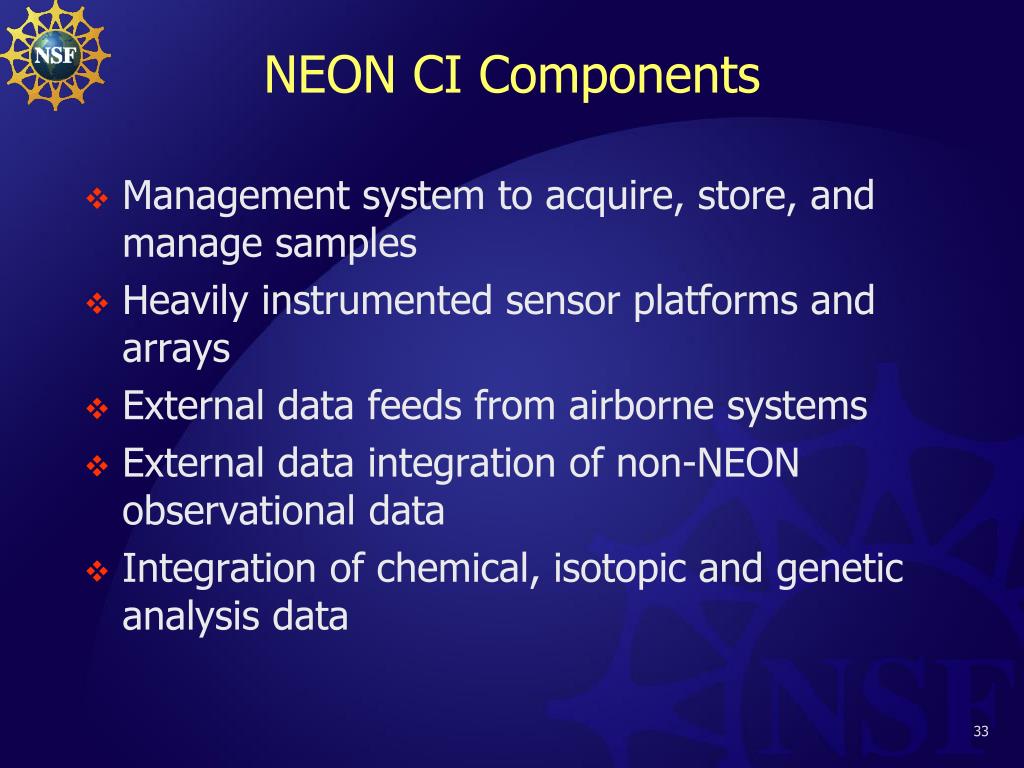 NSF

NEON CI Components

❖ Management system to acquire, store, and manage samples
❖ Heavily instrumented sensor platforms and arrays
❖ External data feeds from airborne systems
❖ External data integration of non-NEON observational data
❖ Integration of chemical, isotopic and genetic analysis data

NSF

33